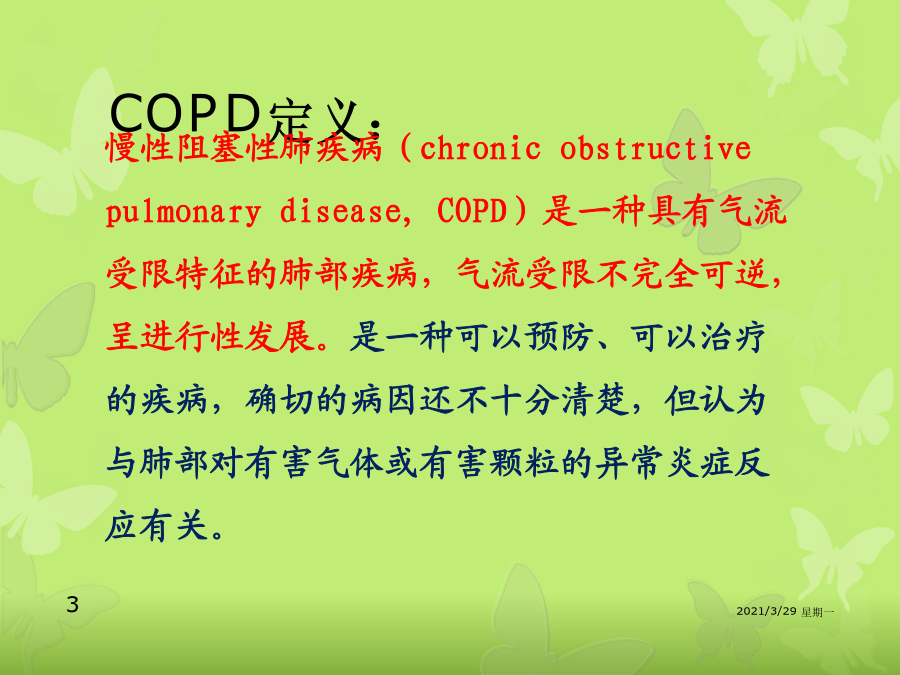 COPD定义：

慢性阻塞性肺疾病（chronic obstructive pulmonary disease, COPD）是一种具有气流受限特征的肺部疾病，气流受限不完全可逆，呈进行性发展。是一种可以预防、可以治疗的疾病，确切的病因还不十分清楚，但认为与肺部对有害气体或有害颗粒的异常炎症反应有关。

3

2021/3/29 星期一